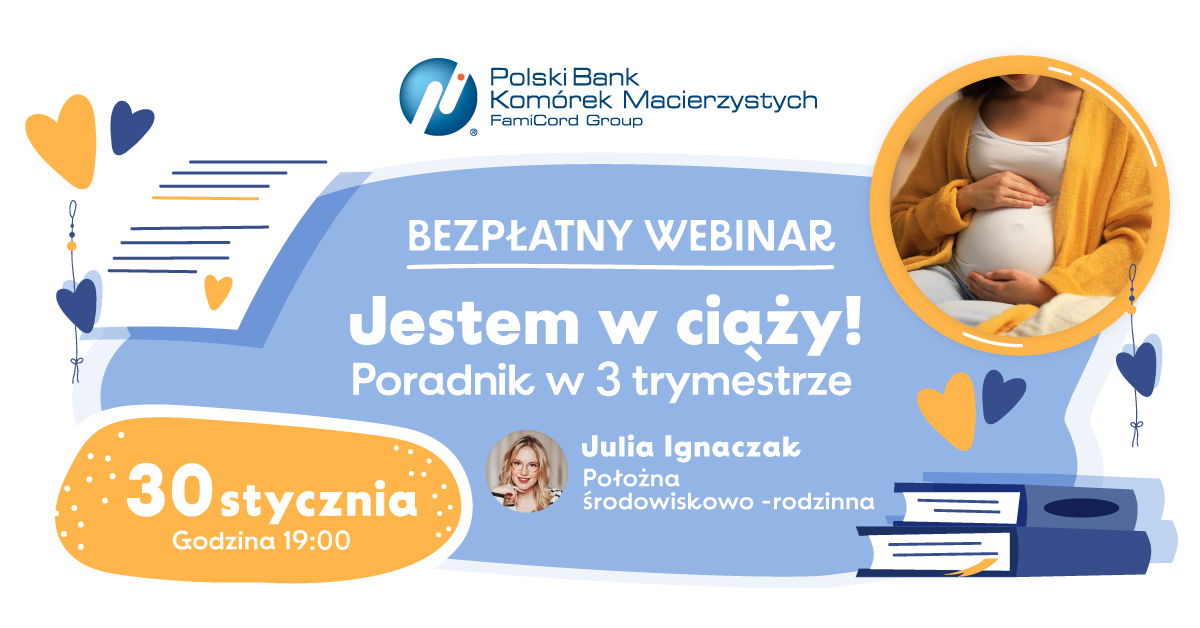 Polski Bank
Komórek Macierzystych
FamiCord Group

BEZPŁATNY WEBINAR

Jestem w ciąży!
Poradnik w 3 trymestrze

Julia Ignaczak
Położna
środowiskowo -rodzinna

30 stycznia
Godzina 19:00